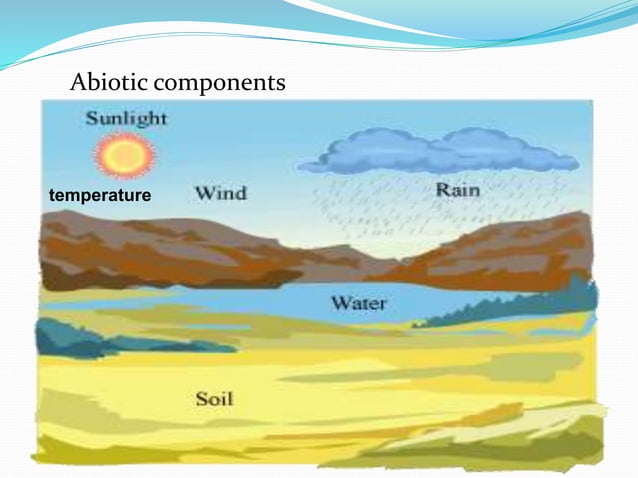 Abiotic components

Sunlight

temperature

Wind

Rain

Water

Soil